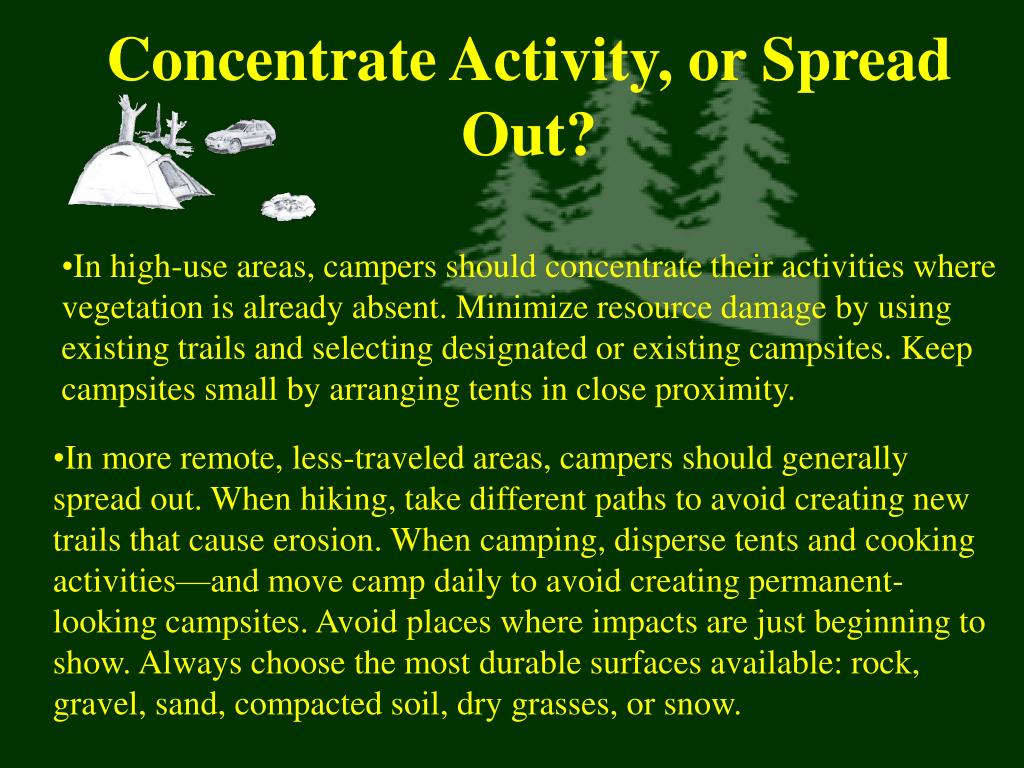 Concentrate Activity, or Spread Out?

•In high-use areas, campers should concentrate their activities where vegetation is already absent. Minimize resource damage by using existing trails and selecting designated or existing campsites. Keep campsites small by arranging tents in close proximity.

•In more remote, less-traveled areas, campers should generally spread out. When hiking, take different paths to avoid creating new trails that cause erosion. When camping, disperse tents and cooking activities—and move camp daily to avoid creating permanent-looking campsites. Avoid places where impacts are just beginning to show. Always choose the most durable surfaces available: rock, gravel, sand, compacted soil, dry grasses, or snow.